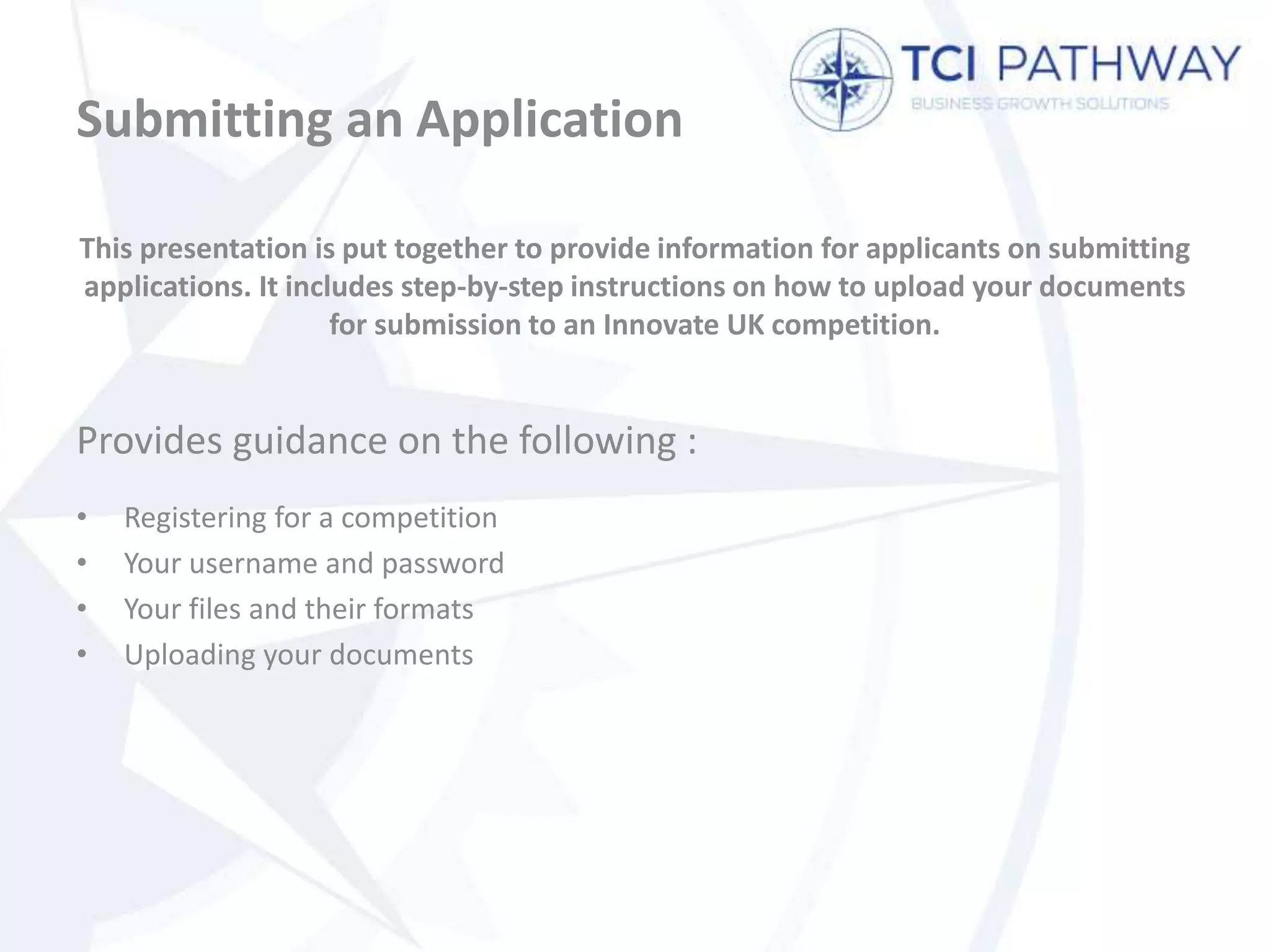 TCI PATHWAY
BUSINESS GROWTH SOLUTIONS

Submitting an Application

This presentation is put together to provide information for applicants on submitting applications. It includes step-by-step instructions on how to upload your documents for submission to an Innovate UK competition.

Provides guidance on the following :

• Registering for a competition
• Your username and password
• Your files and their formats
• Uploading your documents